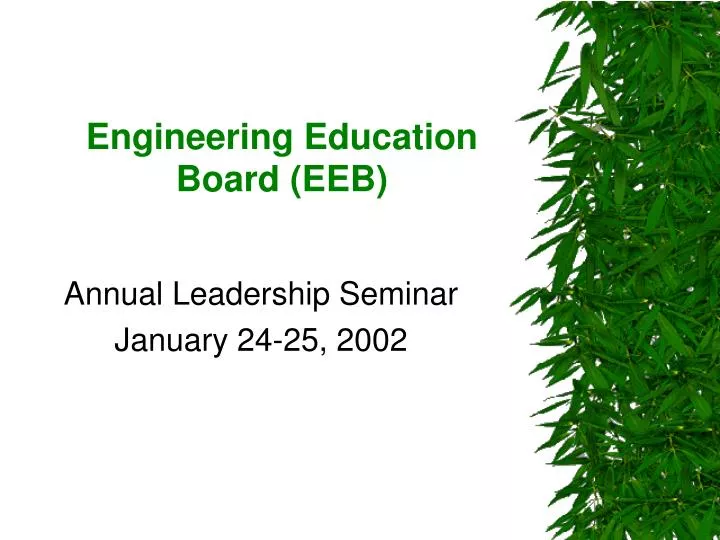 Engineering Education Board (EEB)

Annual Leadership Seminar
January 24-25, 2002